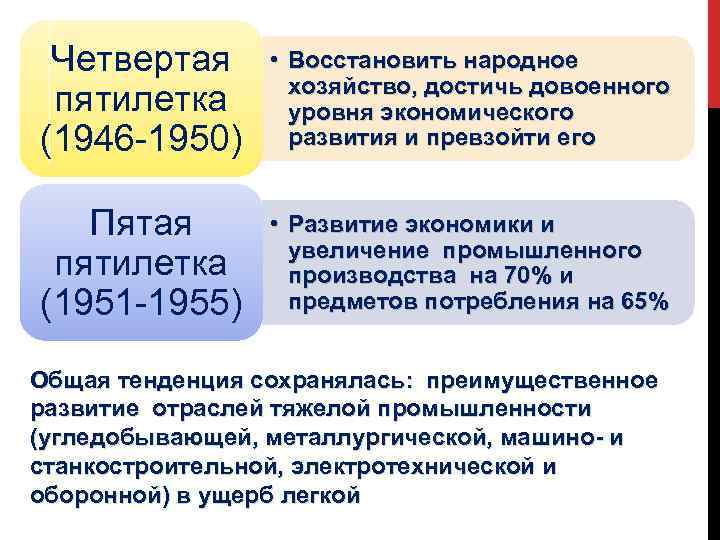 Четвертая пятилетка (1946-1950)

• Восстановить народное хозяйство, достичь довоенного уровня экономического развития и превзойти его

Пятая пятилетка (1951-1955)

• Развитие экономики и увеличение промышленного производства на 70% и предметов потребления на 65%

Общая тенденция сохранялась: преимущественное развитие отраслей тяжелой промышленности (угледобывающей, металлургической, машино- и станкостроительной, электротехнической и оборонной) в ущерб легкой